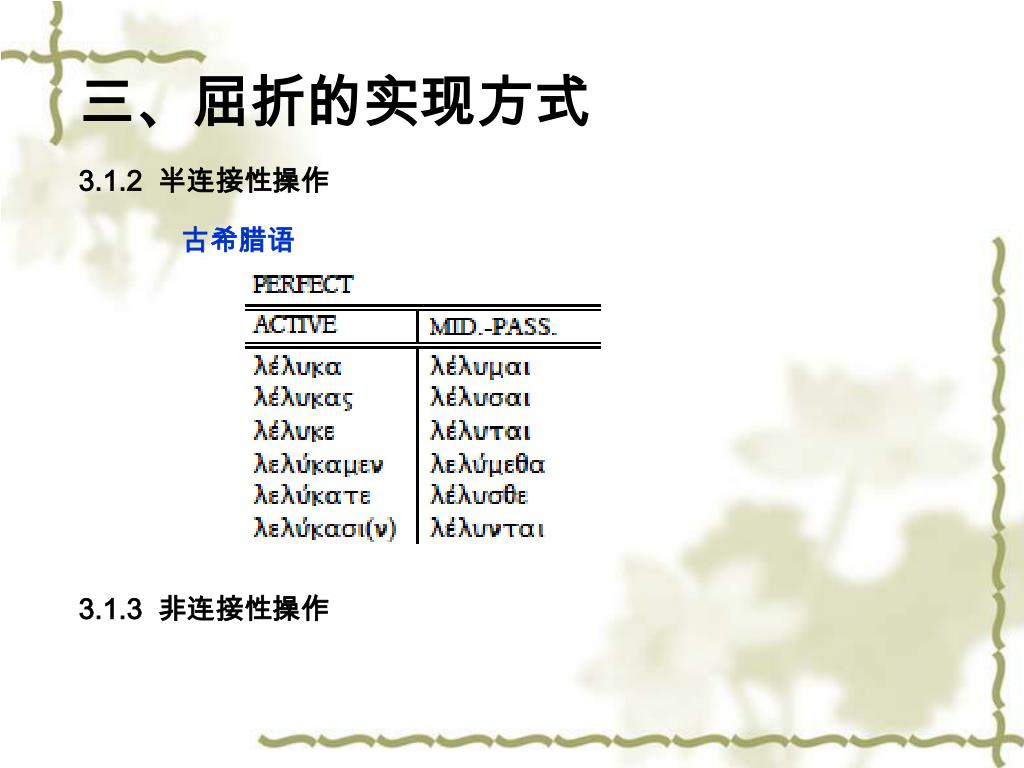 三、屈折的实现方式

3.1.2 半连接性操作

古希腊语

PERFECT

| ACTIVE | MID.-PASS. |
|---|---|
| λέλυκα | λέλυμαι |
| λέλυκας | λέλυσαι |
| λέλυκε | λέλυται |
| λελύκαμεν | λελύμεθα |
| λελύκατε | λέλυσθε |
| λελύκασι(ν) | λέλυνται |

3.1.3 非连接性操作